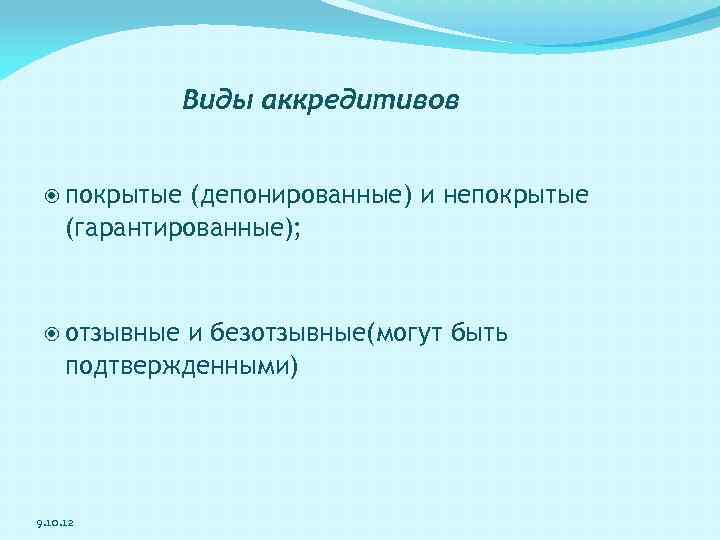 Виды аккредитивов

покрытые (депонированные) и непокрытые (гарантированные);

отзывные и безотзывные(могут быть подтвержденными)

9.10.12